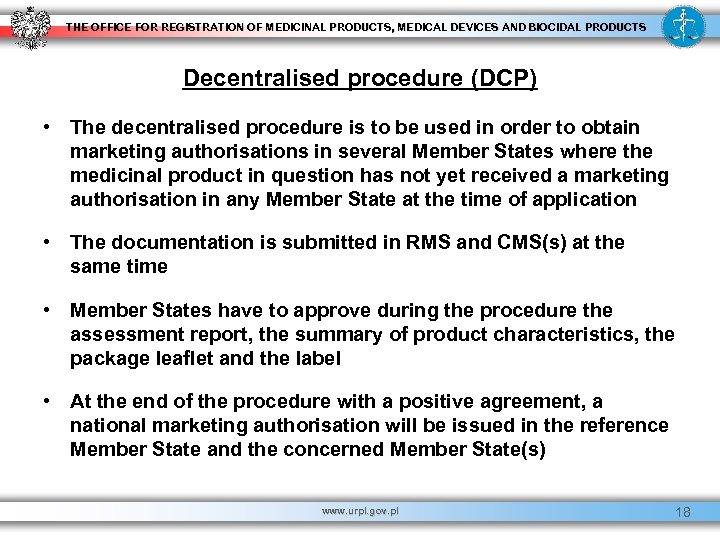 THE OFFICE FOR REGISTRATION OF MEDICINAL PRODUCTS, MEDICAL DEVICES AND BIOCIDAL PRODUCTS

Decentralised procedure (DCP)

• The decentralised procedure is to be used in order to obtain marketing authorisations in several Member States where the medicinal product in question has not yet received a marketing authorisation in any Member State at the time of application

• The documentation is submitted in RMS and CMS(s) at the same time

• Member States have to approve during the procedure the assessment report, the summary of product characteristics, the package leaflet and the label

• At the end of the procedure with a positive agreement, a national marketing authorisation will be issued in the reference Member State and the concerned Member State(s)

www.urpl.gov.pl

18